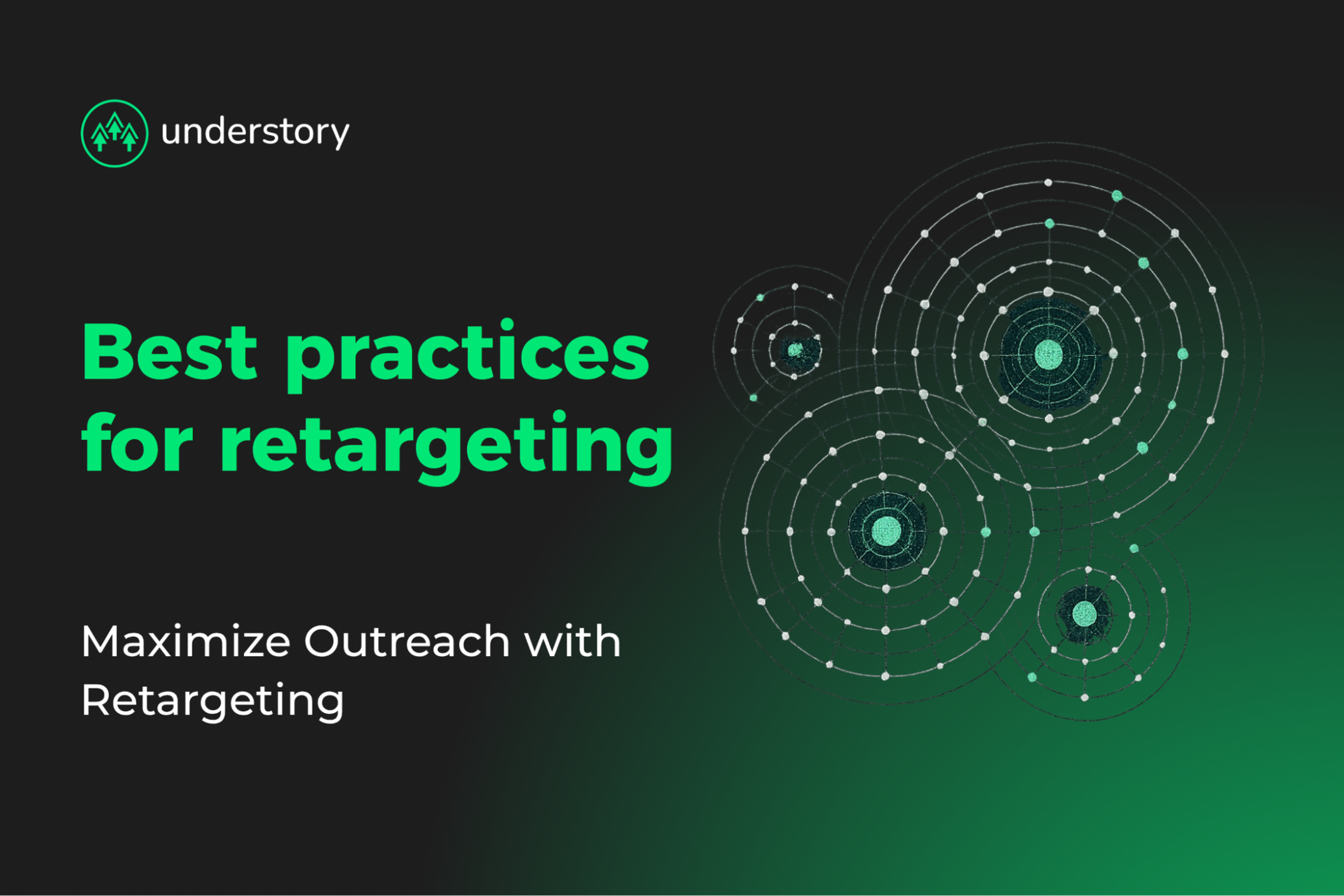 understory

Best practices for retargeting

Maximize Outreach with Retargeting